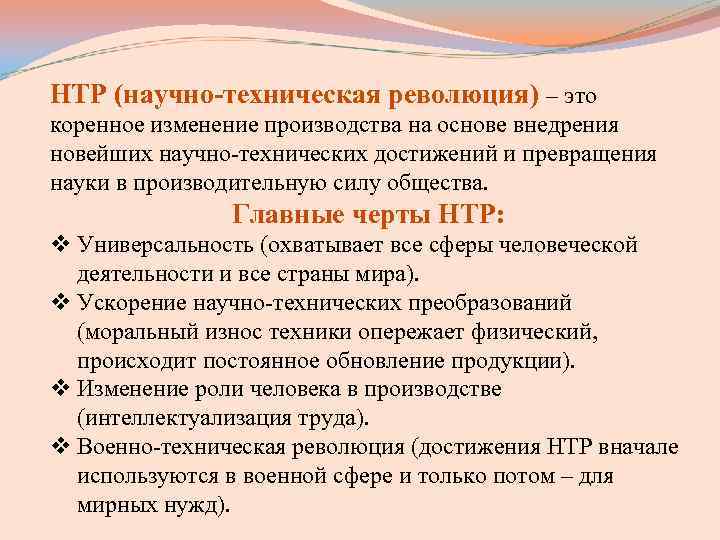 НТР (научно-техническая революция) – это коренное изменение производства на основе внедрения новейших научно-технических достижений и превращения науки в производительную силу общества.

Главные черты НТР:

❖ Универсальность (охватывает все сферы человеческой деятельности и все страны мира).
❖ Ускорение научно-технических преобразований (моральный износ техники опережает физический, происходит постоянное обновление продукции).
❖ Изменение роли человека в производстве (интеллектуализация труда).
❖ Военно-техническая революция (достижения НТР вначале используются в военной сфере и только потом – для мирных нужд).